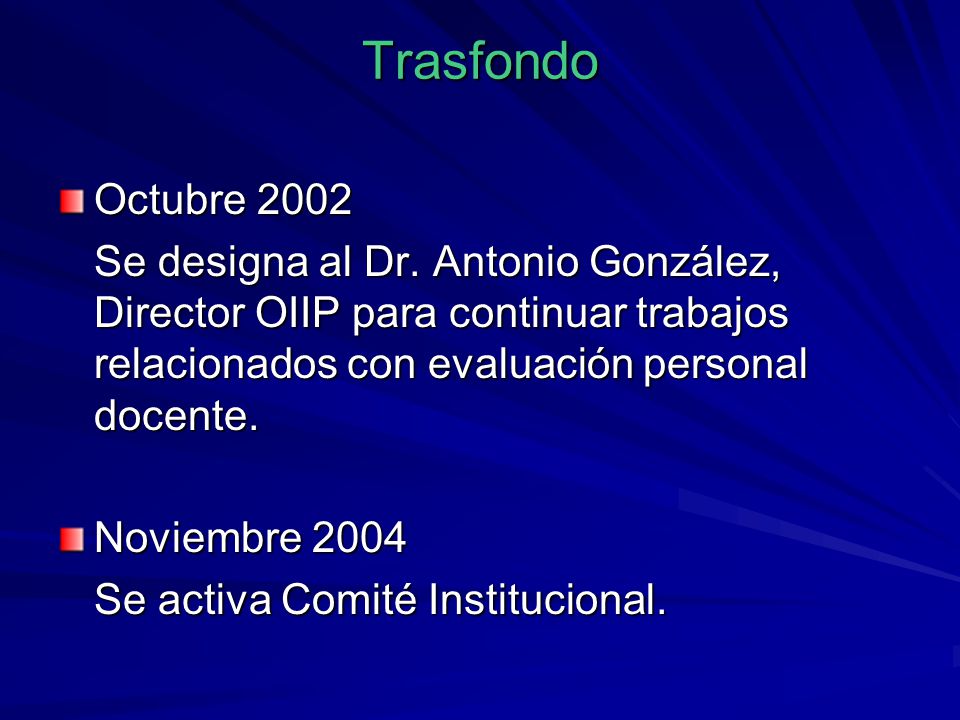 Trasfondo

Octubre 2002

Se designa al Dr. Antonio González, Director OIIP para continuar trabajos relacionados con evaluación personal docente.

Noviembre 2004

Se activa Comité Institucional.